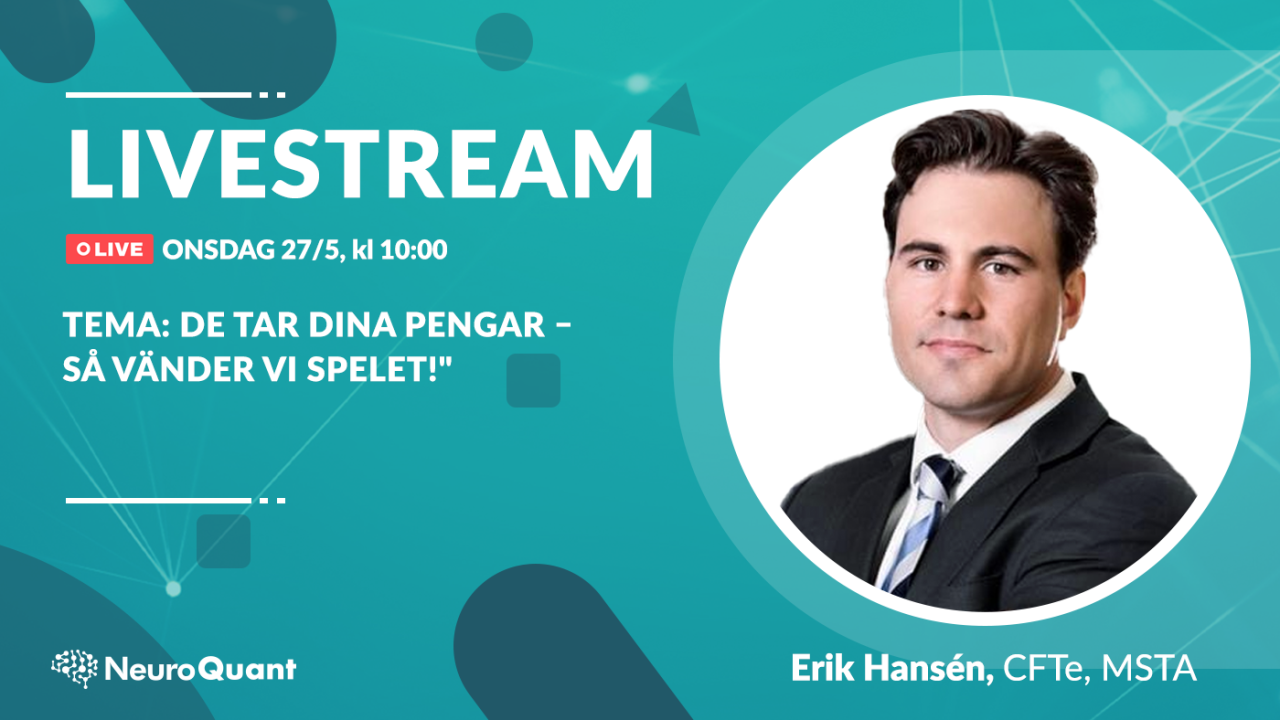 LIVESTREAM

LIVE ONSDAG 27/5, kl 10:00

TEMA: DE TAR DINA PENGAR – SÅ VÄNDER VI SPELET!"

NeuroQuant

Erik Hansén, CFTe, MSTA